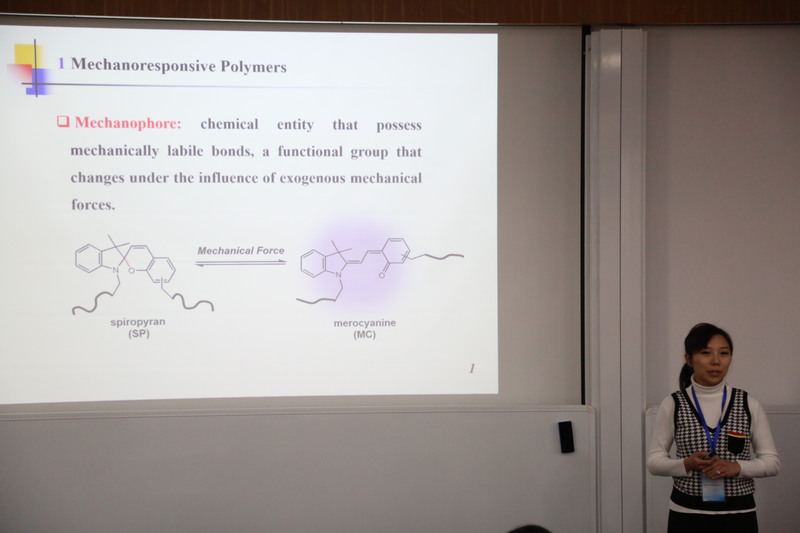 1 Mechanoresponsive Polymers

❑ Mechanophore: chemical entity that possess mechanically labile bonds, a functional group that changes under the influence of exogenous mechanical forces.

N O

spiropyran (SP)

Mechanical Force

N O

merocyanine (MC)

1